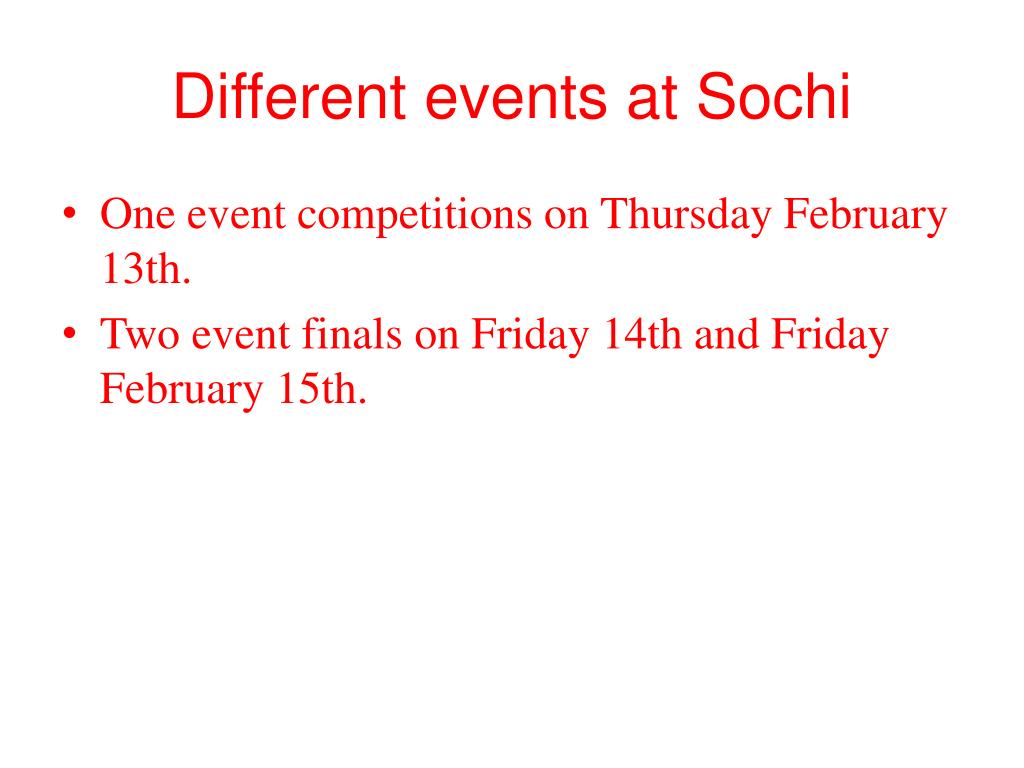 Different events at Sochi

• One event competitions on Thursday February 13th.
• Two event finals on Friday 14th and Friday February 15th.